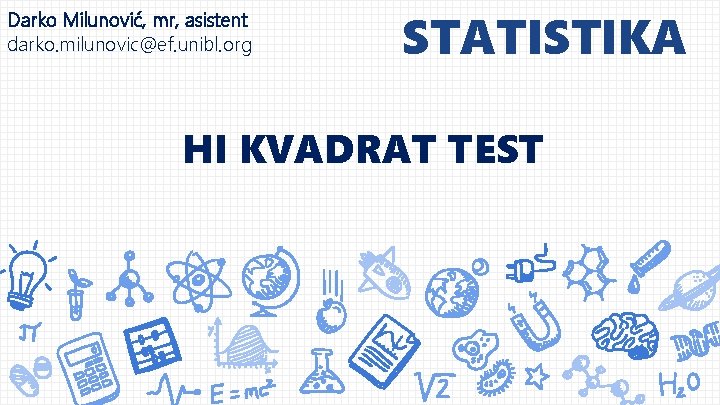 Darko Milunović, mr, asistent
darko.milunovic@ef.unibl.org

STATISTIKA

HI KVADRAT TEST

$\pi$

$E=mc^2$

$\sqrt{2}$

$H_2O$